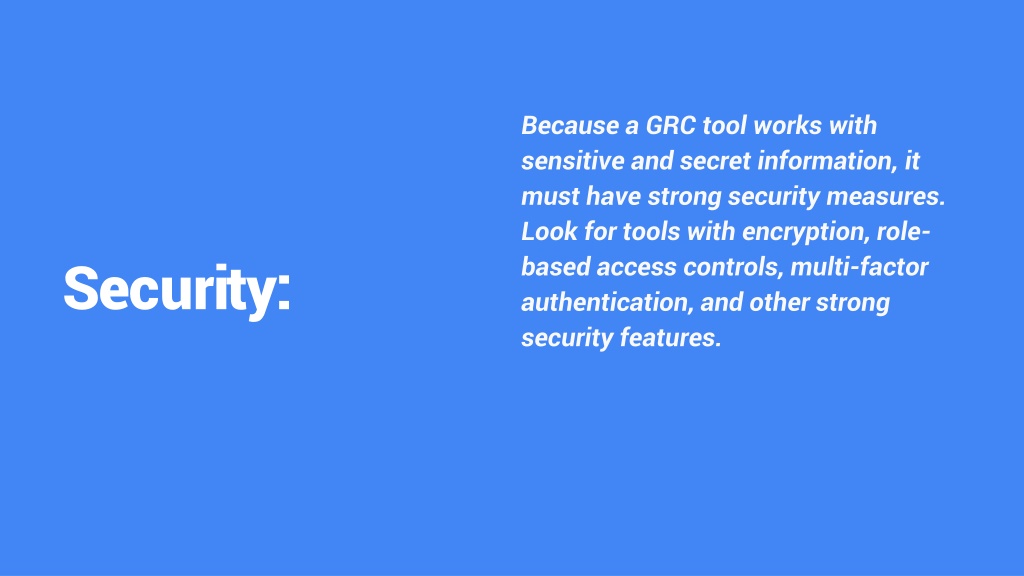 Security:

Because a GRC tool works with sensitive and secret information, it must have strong security measures. Look for tools with encryption, role-based access controls, multi-factor authentication, and other strong security features.